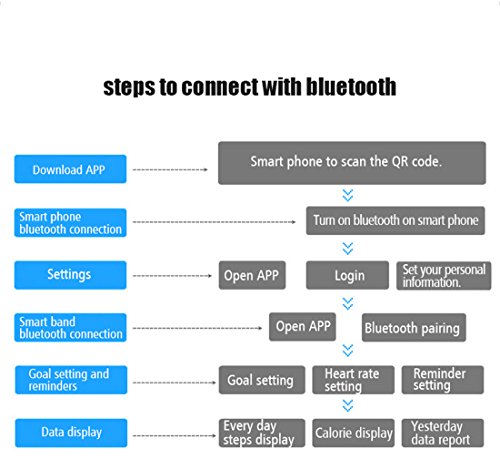 steps to connect with bluetooth

Download APP

Smart phone to scan the QR code.

Smart phone bluetooth connection

Turn on bluetooth on smart phone

Settings

Open APP

Login

Set your personal information.

Smart band bluetooth connection

Open APP

Bluetooth pairing

Goal setting and reminders

Goal setting

Heart rate setting

Reminder setting

Data display

Every day steps display

Calorie display

Yesterday data report